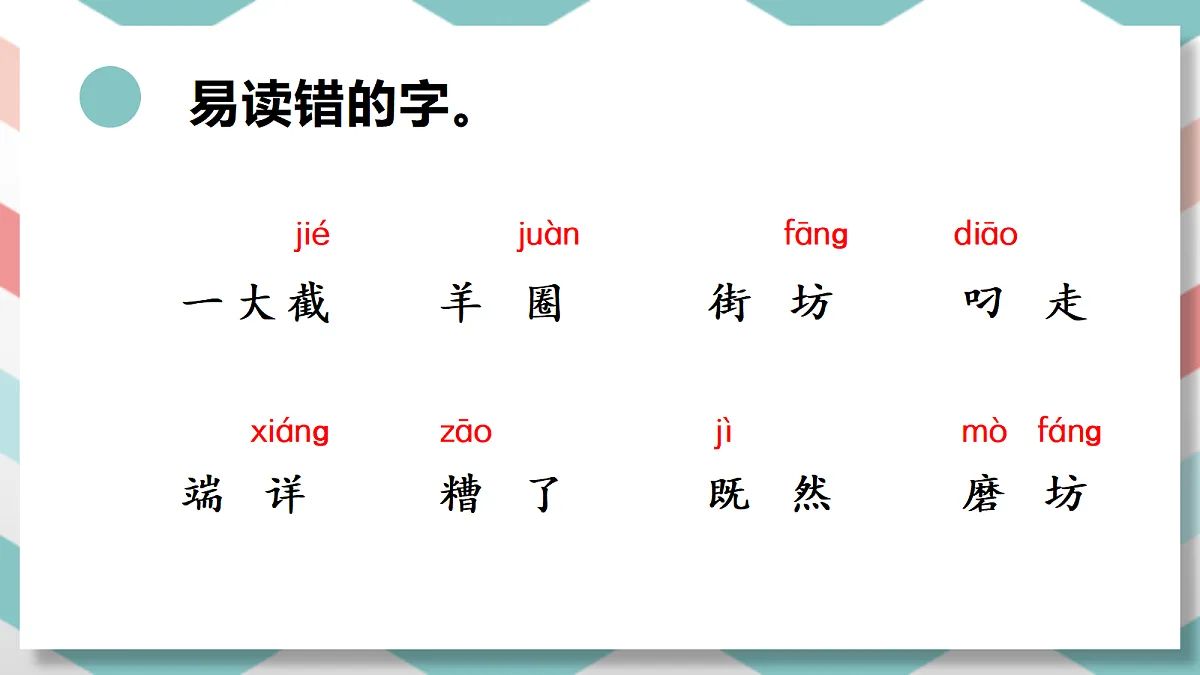 易读错的字。

jié
一大截

juàn
羊 圈

fāng
街 坊

diāo
叼 走

xiáng
端 详

zāo
糟 了

jì
既 然

mò fáng
磨 坊